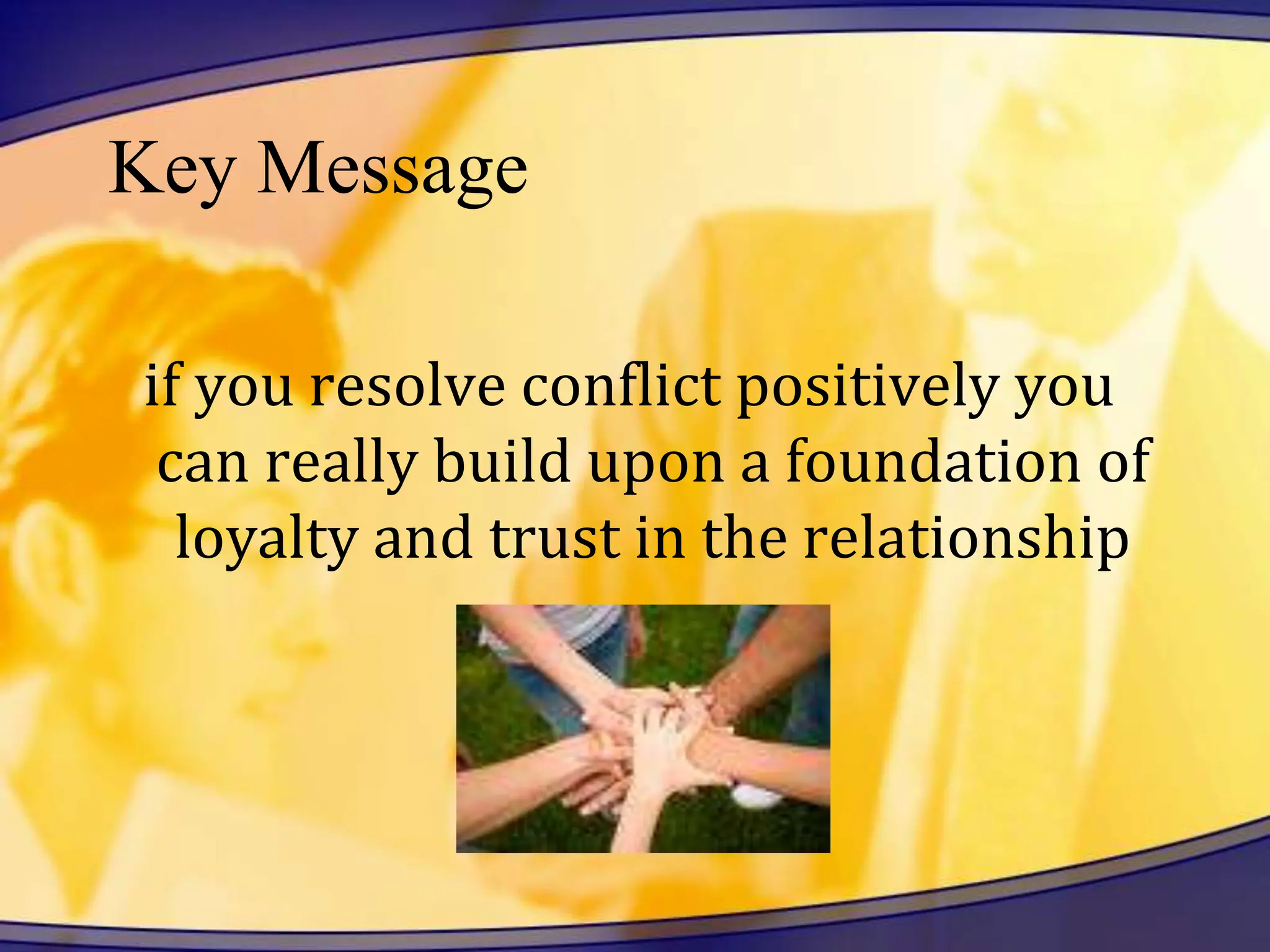 Key Message

if you resolve conflict positively you can really build upon a foundation of loyalty and trust in the relationship